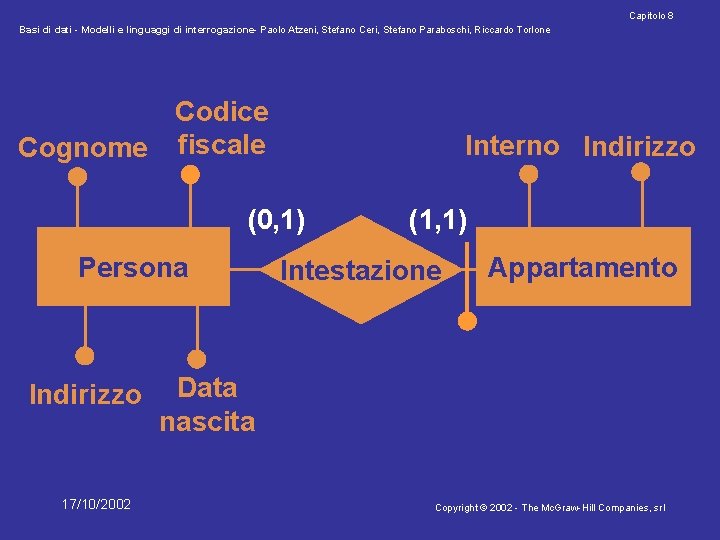 Capitolo 8

Basi di dati - Modelli e linguaggi di interrogazione- Paolo Atzeni, Stefano Ceri, Stefano Paraboschi, Riccardo Torlone

Cognome

Codice fiscale

Interno

Indirizzo

(0,1)

(1,1)

Persona

Intestazione

Appartamento

Indirizzo

Data nascita

17/10/2002

Copyright © 2002 - The McGraw-Hill Companies, srl